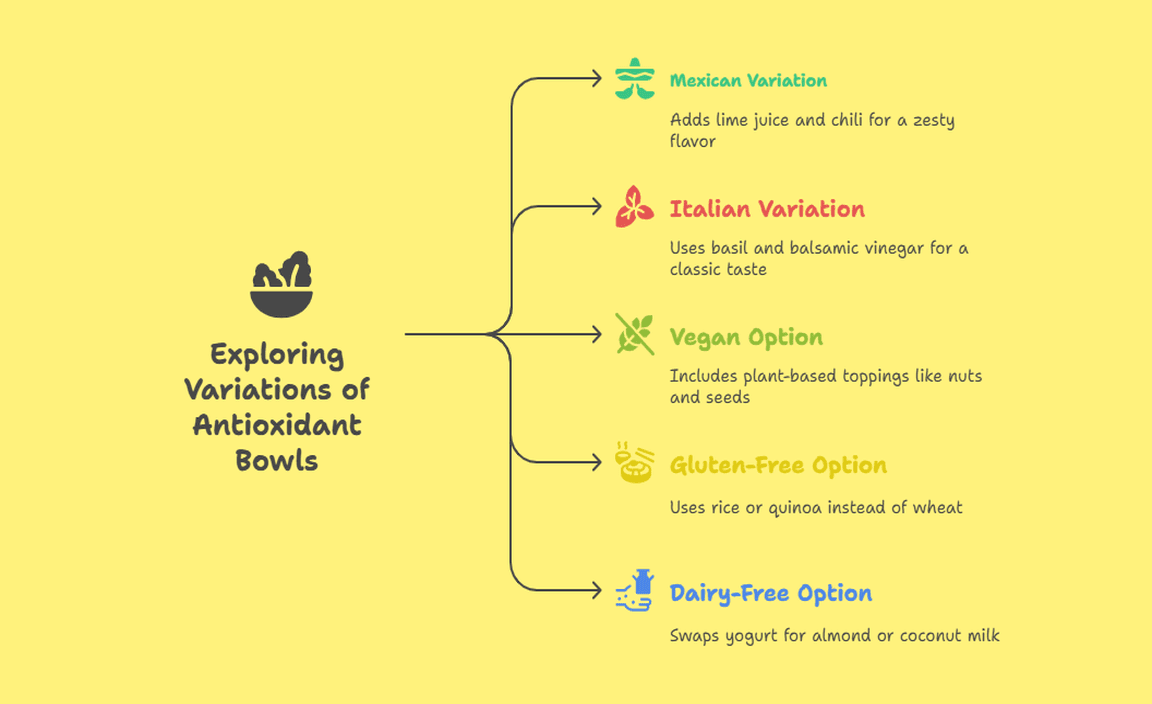 Exploring Variations of Antioxidant Bowls

Mexican Variation

Adds lime juice and chili for a zesty flavor

Italian Variation

Uses basil and balsamic vinegar for a classic taste

Vegan Option

Includes plant-based toppings like nuts and seeds

Gluten-Free Option

Uses rice or quinoa instead of wheat

Dairy-Free Option

Swaps yogurt for almond or coconut milk